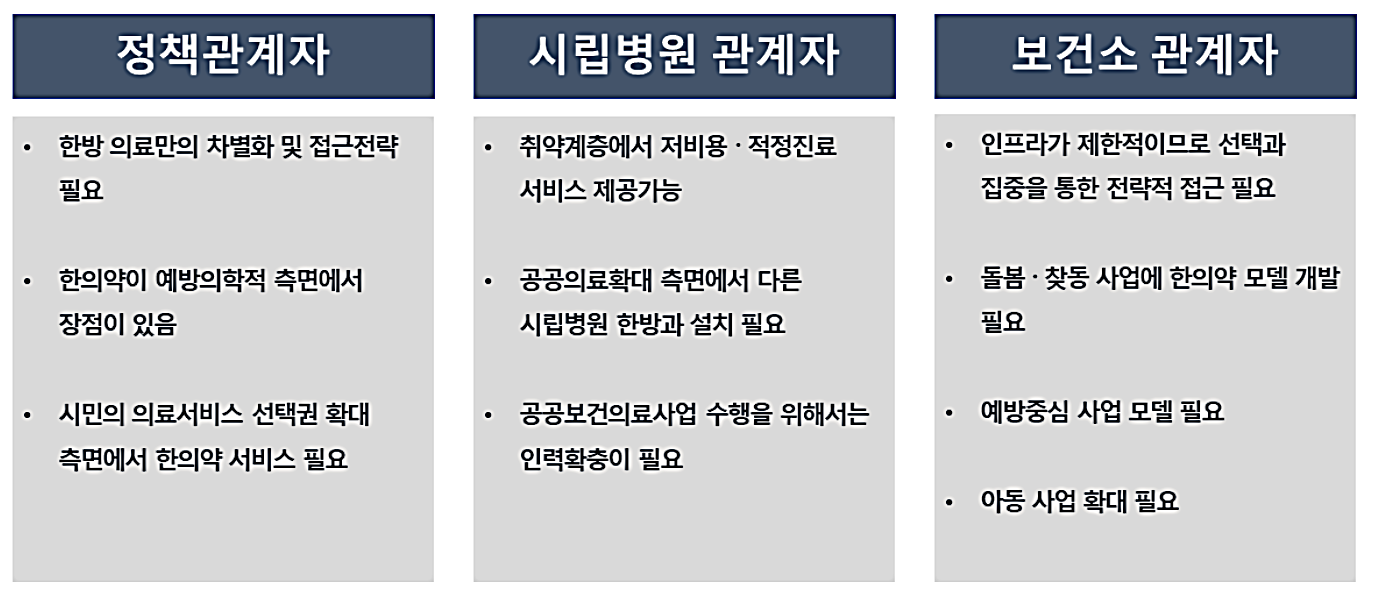 정책관계자

• 한방 의료만의 차별화 및 접근전략 필요

• 한의약이 예방의학적 측면에서 장점이 있음

• 시민의 의료서비스 선택권 확대 측면에서 한의약 서비스 필요

시립병원 관계자

• 취약계층에서 저비용 · 적정진료 서비스 제공가능

• 공공의료확대 측면에서 다른 시립병원 한방과 설치 필요

• 공공보건의료사업 수행을 위해서는 인력확충이 필요

보건소 관계자

• 인프라가 제한적이므로 선택과 집중을 통한 전략적 접근 필요

• 돌봄 · 찾동 사업에 한의약 모델 개발 필요

• 예방중심 사업 모델 필요

• 아동 사업 확대 필요